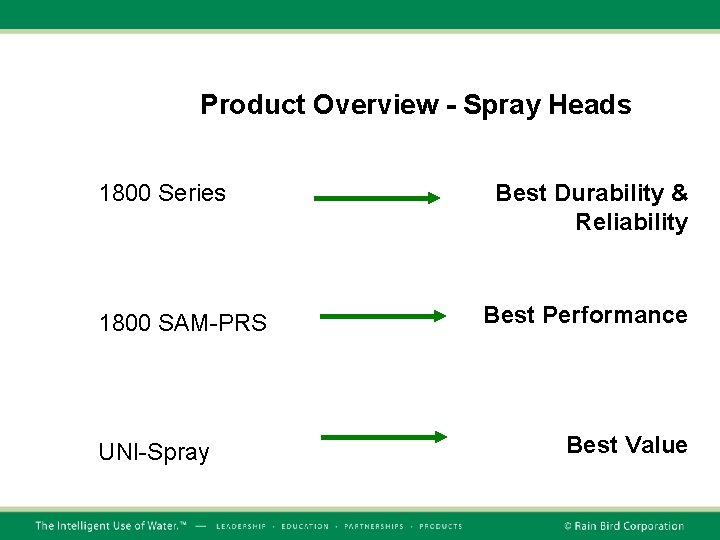 Product Overview - Spray Heads

1800 Series

Best Durability & Reliability

1800 SAM-PRS

Best Performance

UNI-Spray

Best Value

The Intelligent Use of Water.™ — LEADERSHIP · EDUCATION · PARTNERSHIPS · PRODUCTS

© Rain Bird Corporation